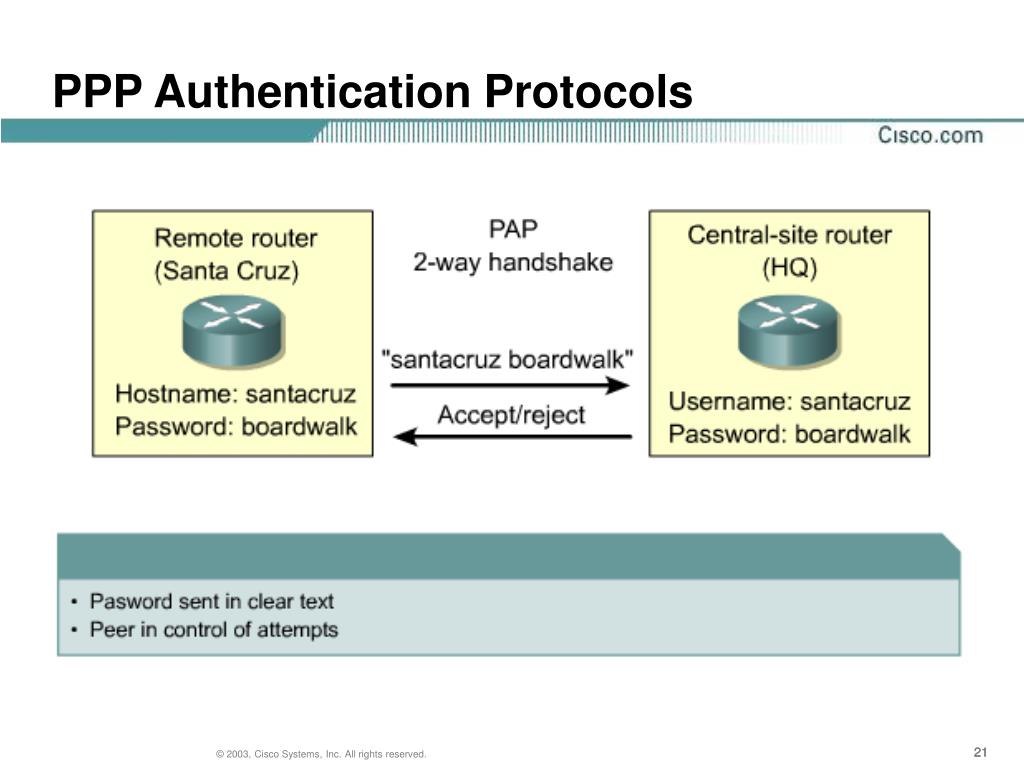 PPP Authentication Protocols

Cisco.com

Remote router
(Santa Cruz)

Hostname: santacruz
Password: boardwalk

PAP
2-way handshake

"santacruz boardwalk"

Accept/reject

Central-site router
(HQ)

Username: santacruz
Password: boardwalk

• Pasword sent in clear text
• Peer in control of attempts

© 2003, Cisco Systems, Inc. All rights reserved.

21